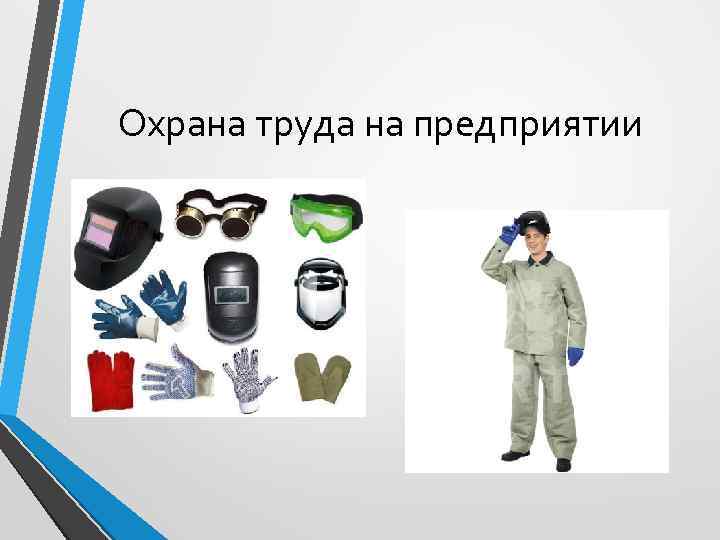 Охрана труда на предприятии